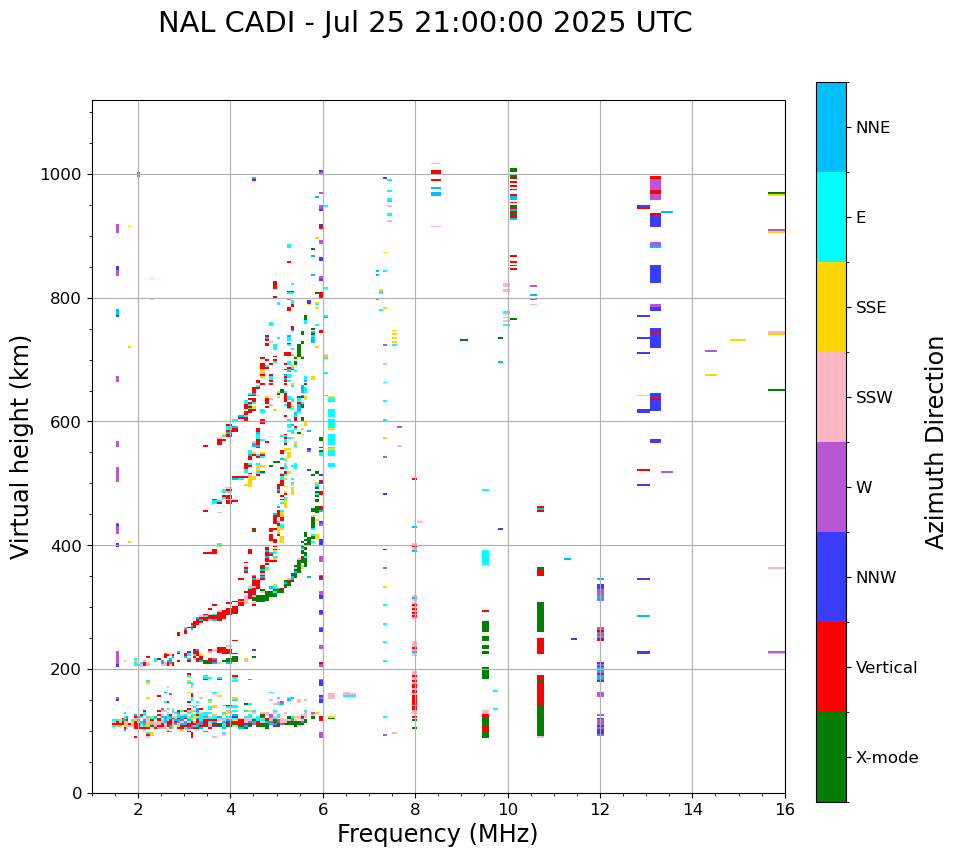 NAL CADI - Jul 25 21:00:00 2025 UTC

Virtual height (km)

1000
800
600
400
200
0

2
4
6
8
10
12
14
16

Frequency (MHz)

NNE
E
SSE
SSW
W
NNW
Vertical
X-mode

Azimuth Direction